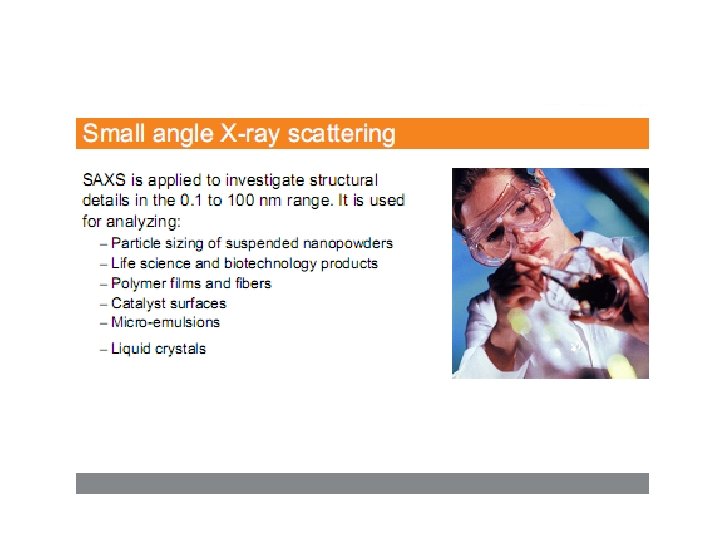 Small angle X-ray scattering

SAXS is applied to investigate structural details in the 0.1 to 100 nm range. It is used for analyzing:

– Particle sizing of suspended nanopowders
– Life science and biotechnology products
– Polymer films and fibers
– Catalyst surfaces
– Micro-emulsions
– Liquid crystals